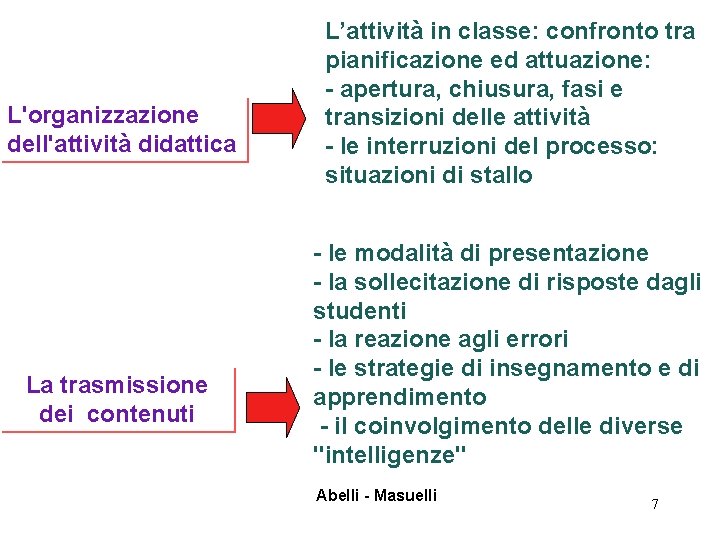 L'organizzazione dell'attività didattica

L’attività in classe: confronto tra pianificazione ed attuazione:
- apertura, chiusura, fasi e transizioni delle attività
- le interruzioni del processo: situazioni di stallo

La trasmissione dei contenuti

- le modalità di presentazione
- la sollecitazione di risposte dagli studenti
- la reazione agli errori
- le strategie di insegnamento e di apprendimento
- il coinvolgimento delle diverse "intelligenze"

Abelli - Masuelli

7